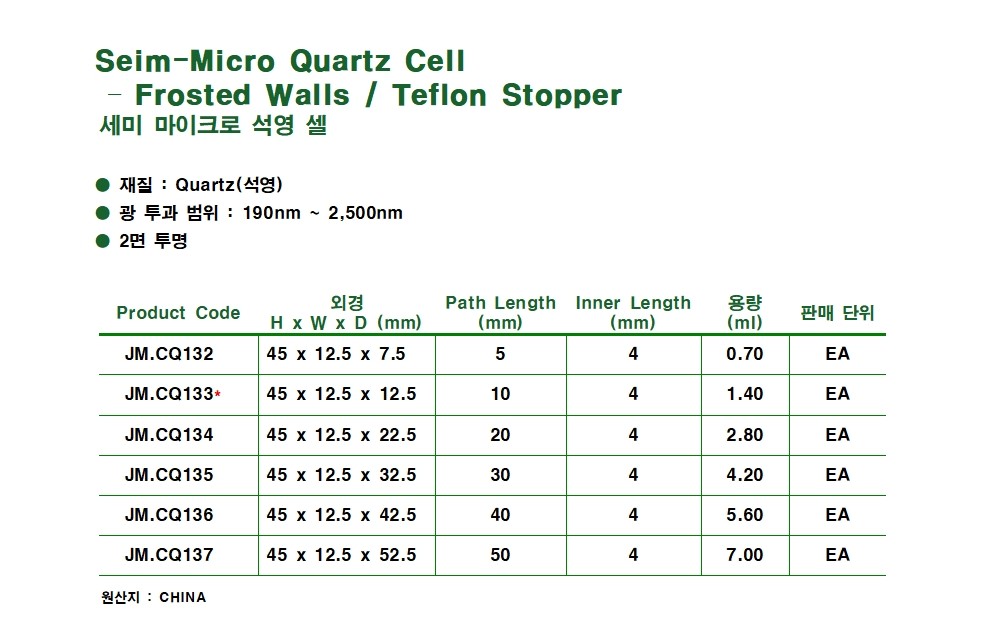 Seim-Micro Quartz Cell
- Frosted Walls / Teflon Stopper
세미 마이크로 석영 셀

● 재질 : Quartz(석영)
● 광 투과 범위 : 190nm ~ 2,500nm
● 2면 투명

| Product Code | 외경 H x W x D (mm) | Path Length (mm) | Inner Length (mm) | 용량 (ml) | 판매 단위 |
|---|---|---|---|---|---|
| JM.CQ132 | 45 x 12.5 x 7.5 | 5 | 4 | 0.70 | EA |
| JM.CQ133* | 45 x 12.5 x 12.5 | 10 | 4 | 1.40 | EA |
| JM.CQ134 | 45 x 12.5 x 22.5 | 20 | 4 | 2.80 | EA |
| JM.CQ135 | 45 x 12.5 x 32.5 | 30 | 4 | 4.20 | EA |
| JM.CQ136 | 45 x 12.5 x 42.5 | 40 | 4 | 5.60 | EA |
| JM.CQ137 | 45 x 12.5 x 52.5 | 50 | 4 | 7.00 | EA |

원산지 : CHINA